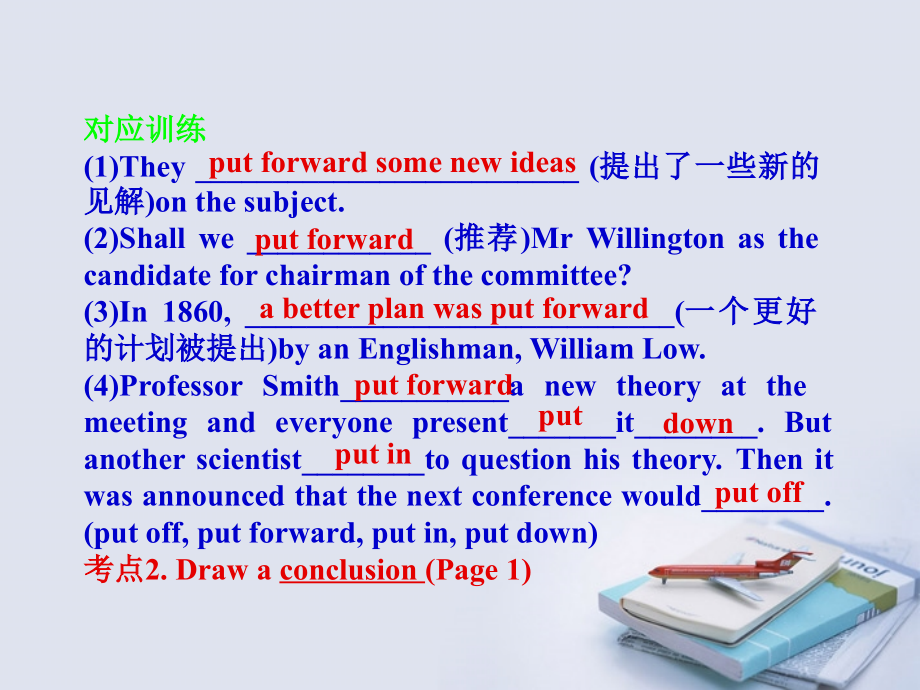 对应训练
(1)They put forward some new ideas (提出了一些新的见解)on the subject.
(2)Shall we put forward (推荐)Mr Willington as the candidate for chairman of the committee?
(3)In 1860, a better plan was put forward(一个更好的计划被提出)by an Englishman, William Low.
(4)Professor Smith put forward a new theory at the meeting and everyone present put it down. But another scientist put in to question his theory. Then it was announced that the next conference would put off.
(put off, put forward, put in, put down)
考点2. Draw a conclusion (Page 1)